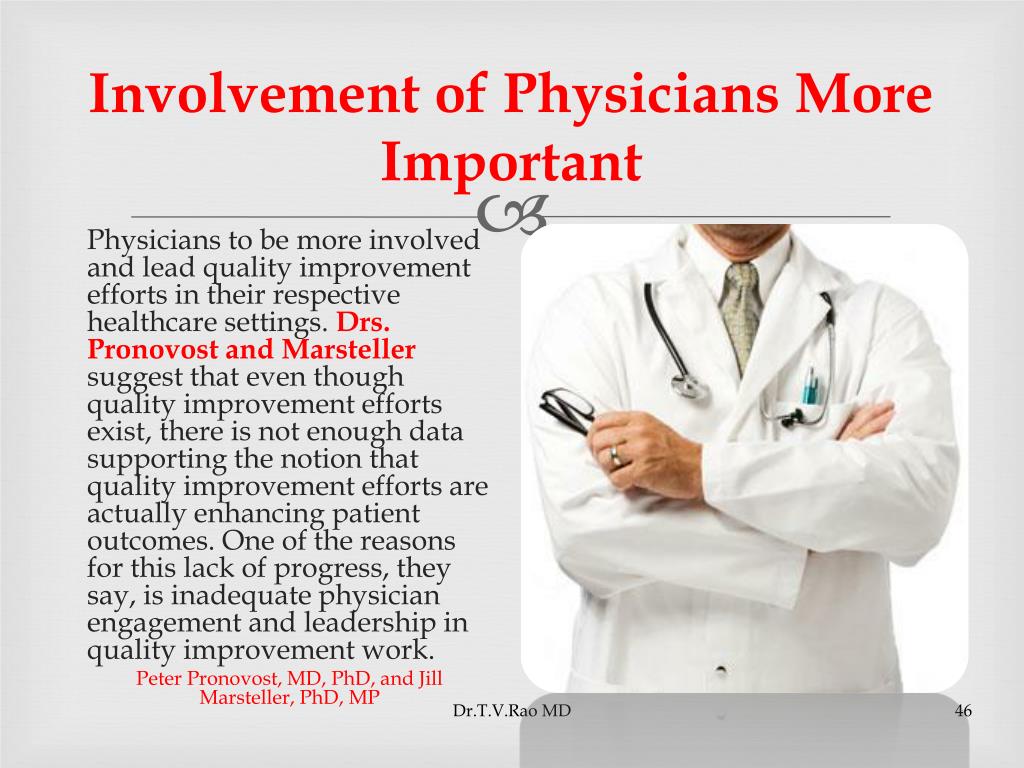 Involvement of Physicians More Important

Physicians to be more involved and lead quality improvement efforts in their respective healthcare settings. Drs. Pronovost and Marsteller suggest that even though quality improvement efforts exist, there is not enough data supporting the notion that quality improvement efforts are actually enhancing patient outcomes. One of the reasons for this lack of progress, they say, is inadequate physician engagement and leadership in quality improvement work.

Peter Pronovost, MD, PhD, and Jill Marsteller, PhD, MP

Dr.T.V.Rao MD

46